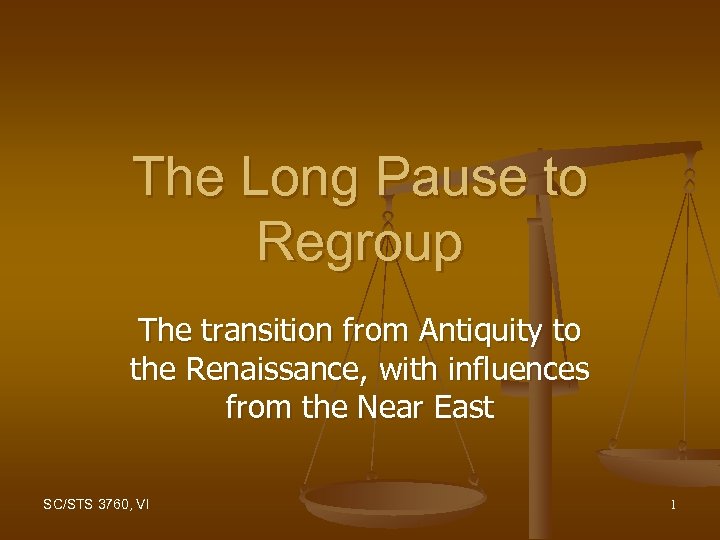 The Long Pause to Regroup

The transition from Antiquity to the Renaissance, with influences from the Near East

SC/STS 3760, VI

1